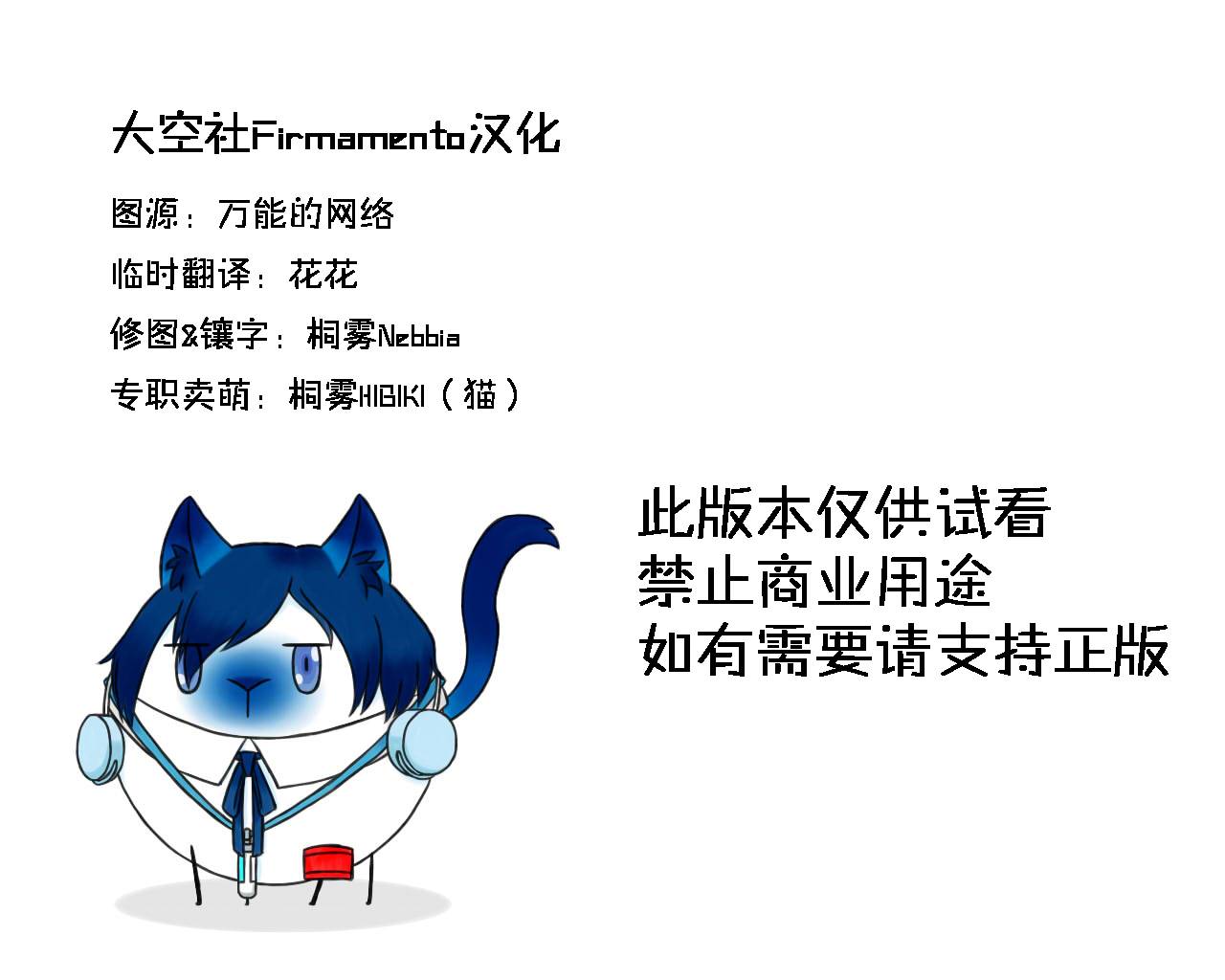 大空社Firmamento汉化

图源：万能的网络

临时翻译：花花

修图&镶字：桐雾Nebbia

专职卖萌：桐雾HIBIKI（猫）

此版本仅供试看
禁止商业用途
如有需要请支持正版